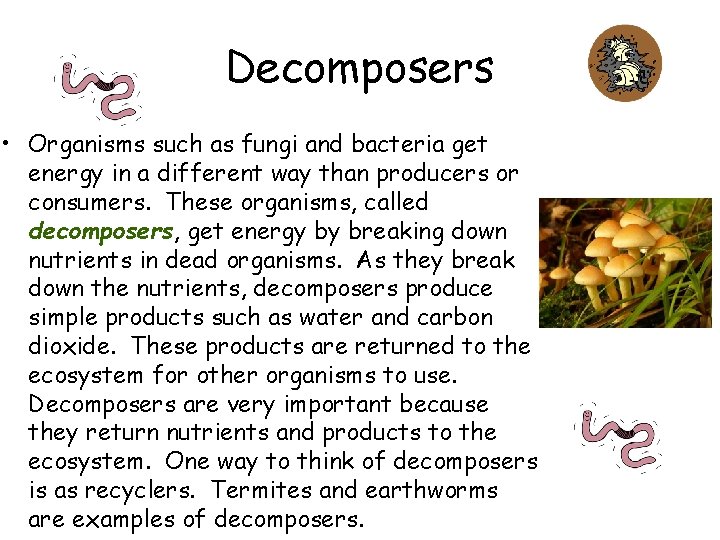 Decomposers

• Organisms such as fungi and bacteria get energy in a different way than producers or consumers. These organisms, called decomposers, get energy by breaking down nutrients in dead organisms. As they break down the nutrients, decomposers produce simple products such as water and carbon dioxide. These products are returned to the ecosystem for other organisms to use. Decomposers are very important because they return nutrients and products to the ecosystem. One way to think of decomposers is as recyclers. Termites and earthworms are examples of decomposers.